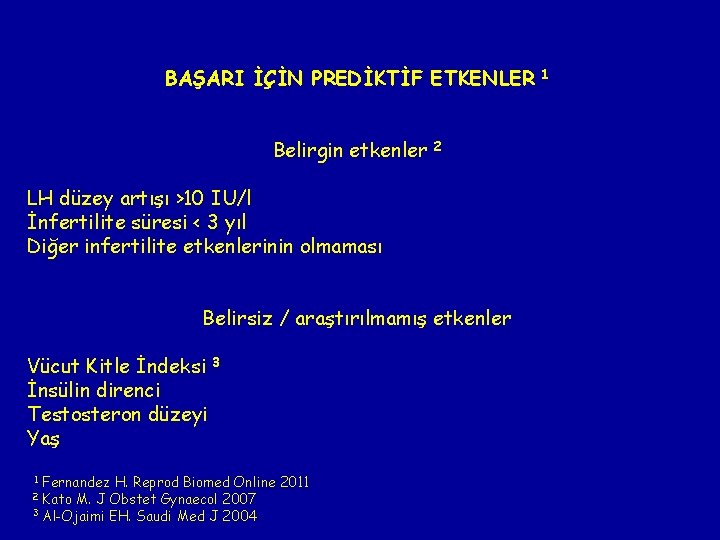 BAŞARI İÇİN PREDİKTİF ETKENLER ¹

Belirgin etkenler ²

LH düzey artışı >10 IU/l
İnfertilite süresi < 3 yıl
Diğer infertilite etkenlerinin olmaması

Belirsiz / araştırılmamış etkenler

Vücut Kitle İndeksi ³
İnsülin direnci
Testosteron düzeyi
Yaş

¹ Fernandez H. Reprod Biomed Online 2011
² Kato M. J Obstet Gynaecol 2007
³ Al-Ojaimi EH. Saudi Med J 2004